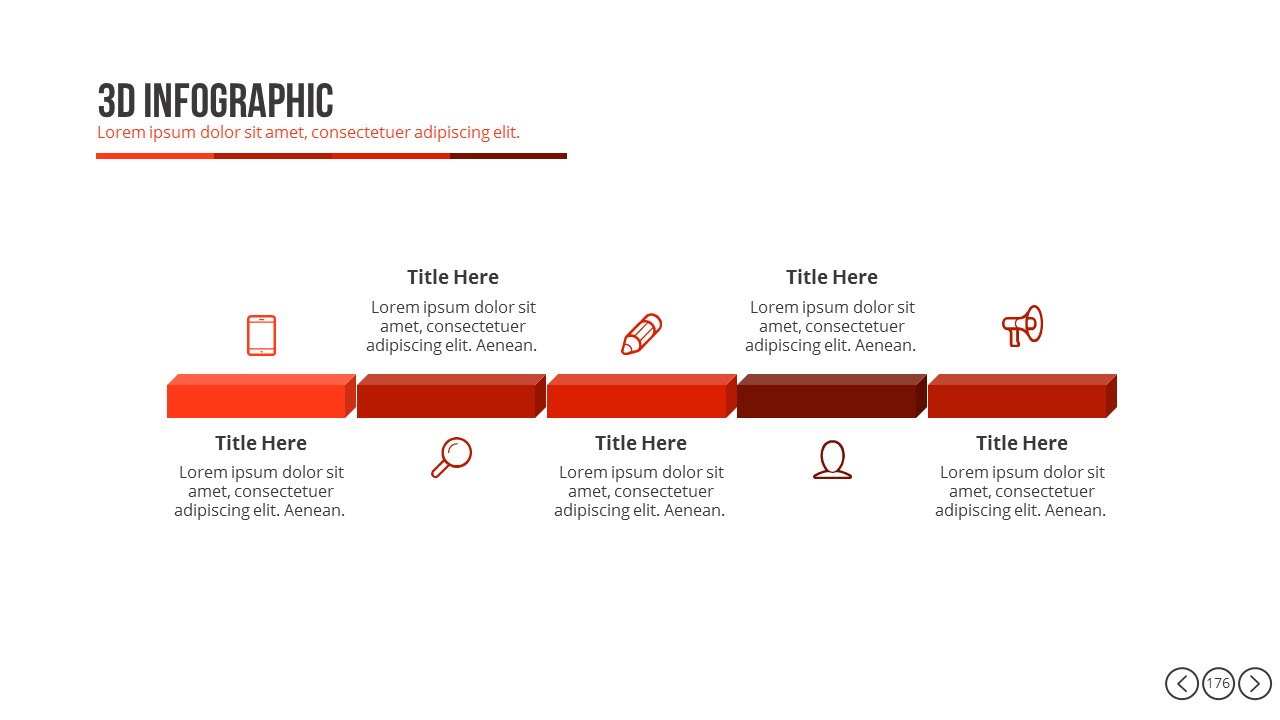 3D INFOGRAPHIC
Lorem ipsum dolor sit amet, consectetuer adipiscing elit.

Title Here
Lorem ipsum dolor sit amet, consectetuer adipiscing elit. Aenean.

Title Here
Lorem ipsum dolor sit amet, consectetuer adipiscing elit. Aenean.

Title Here
Lorem ipsum dolor sit amet, consectetuer adipiscing elit. Aenean.

Title Here
Lorem ipsum dolor sit amet, consectetuer adipiscing elit. Aenean.

Title Here
Lorem ipsum dolor sit amet, consectetuer adipiscing elit. Aenean.

176